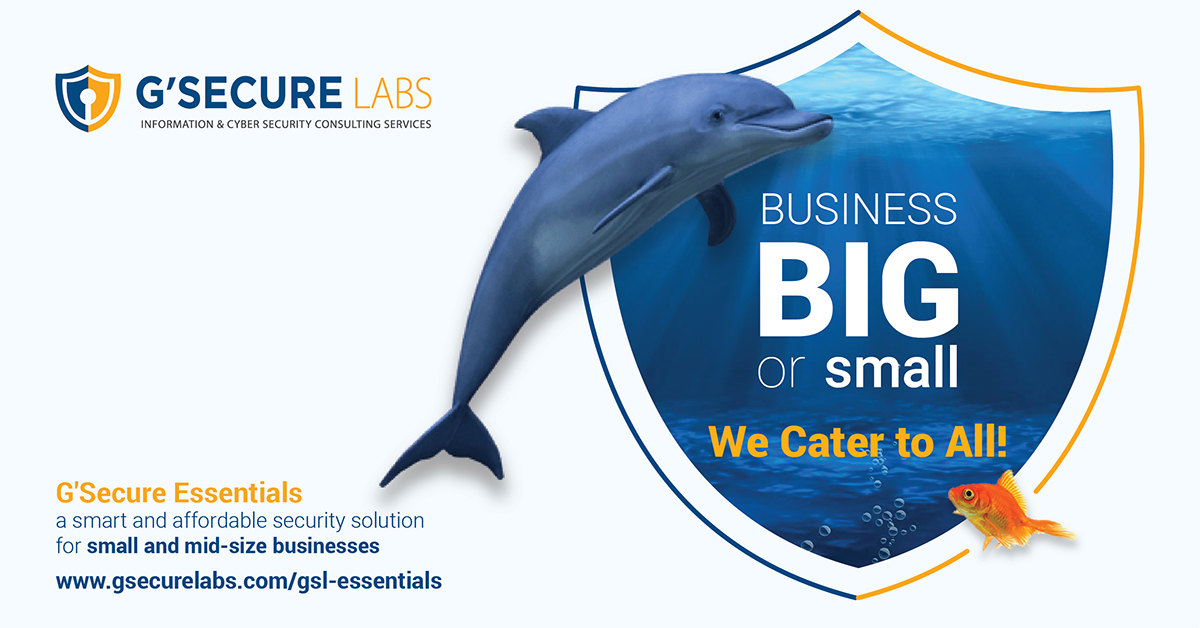 G'SECURE LABS
INFORMATION & CYBER SECURITY CONSULTING SERVICES

BUSINESS
BIG
or small

We Cater to All!

G'Secure Essentials
a smart and affordable security solution for small and mid-size businesses

www.gsecurelabs.com/gsl-essentials